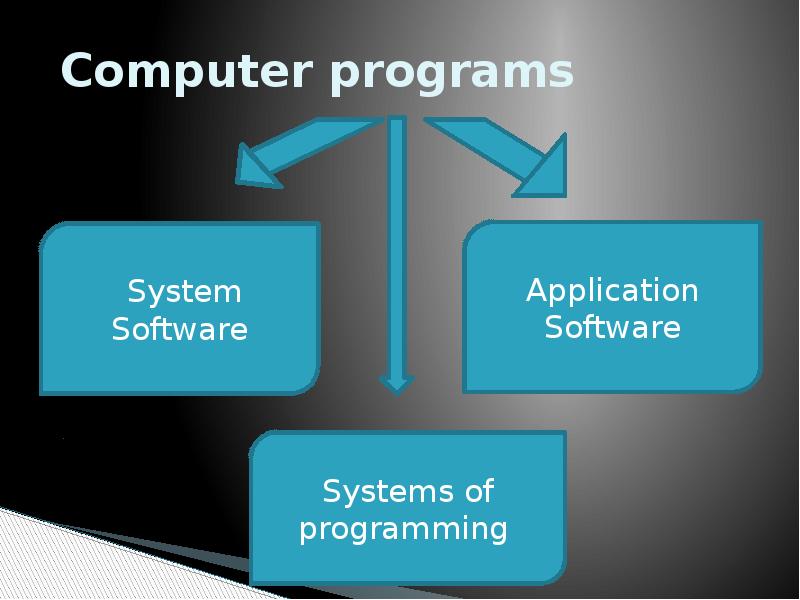 Computer programs

System Software

Application Software

Systems of programming